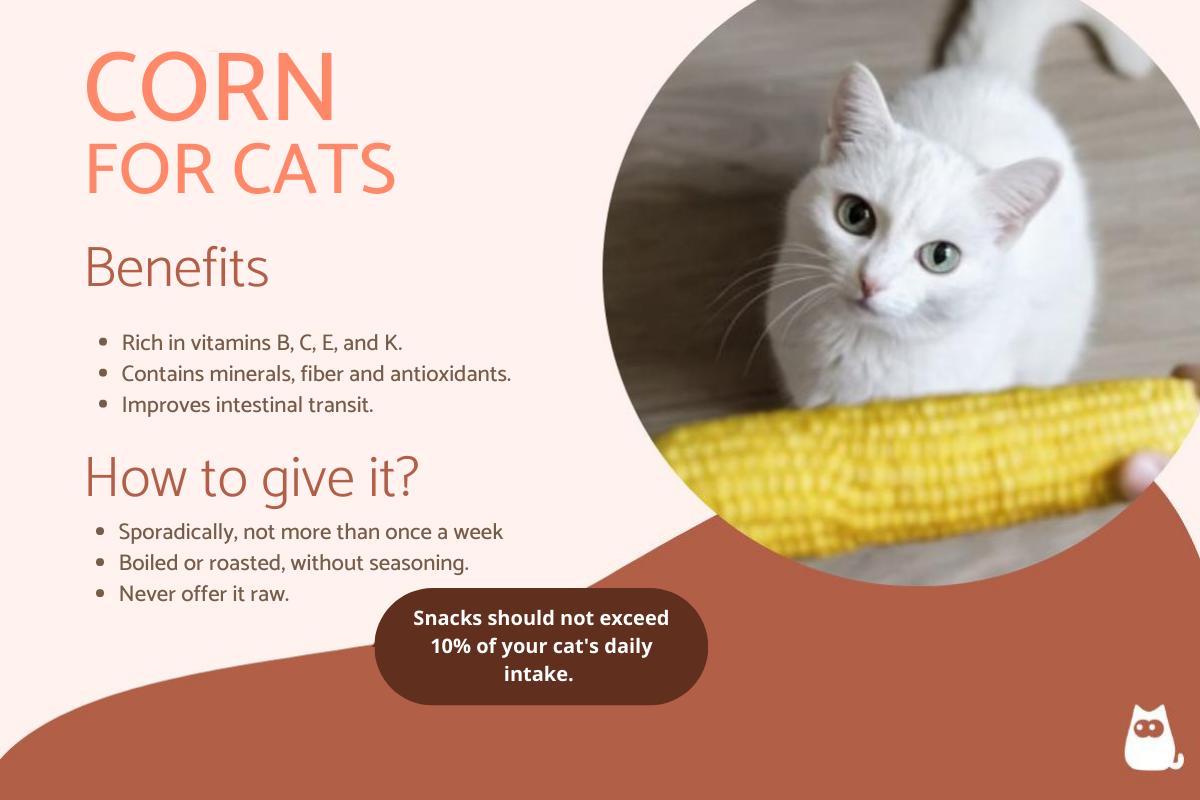 CORN
FOR CATS

Benefits

- Rich in vitamins B, C, E, and K.
- Contains minerals, fiber and antioxidants.
- Improves intestinal transit.

How to give it?

- Sporadically, not more than once a week
- Boiled or roasted, without seasoning.
- Never offer it raw.

Snacks should not exceed 10% of your cat's daily intake.